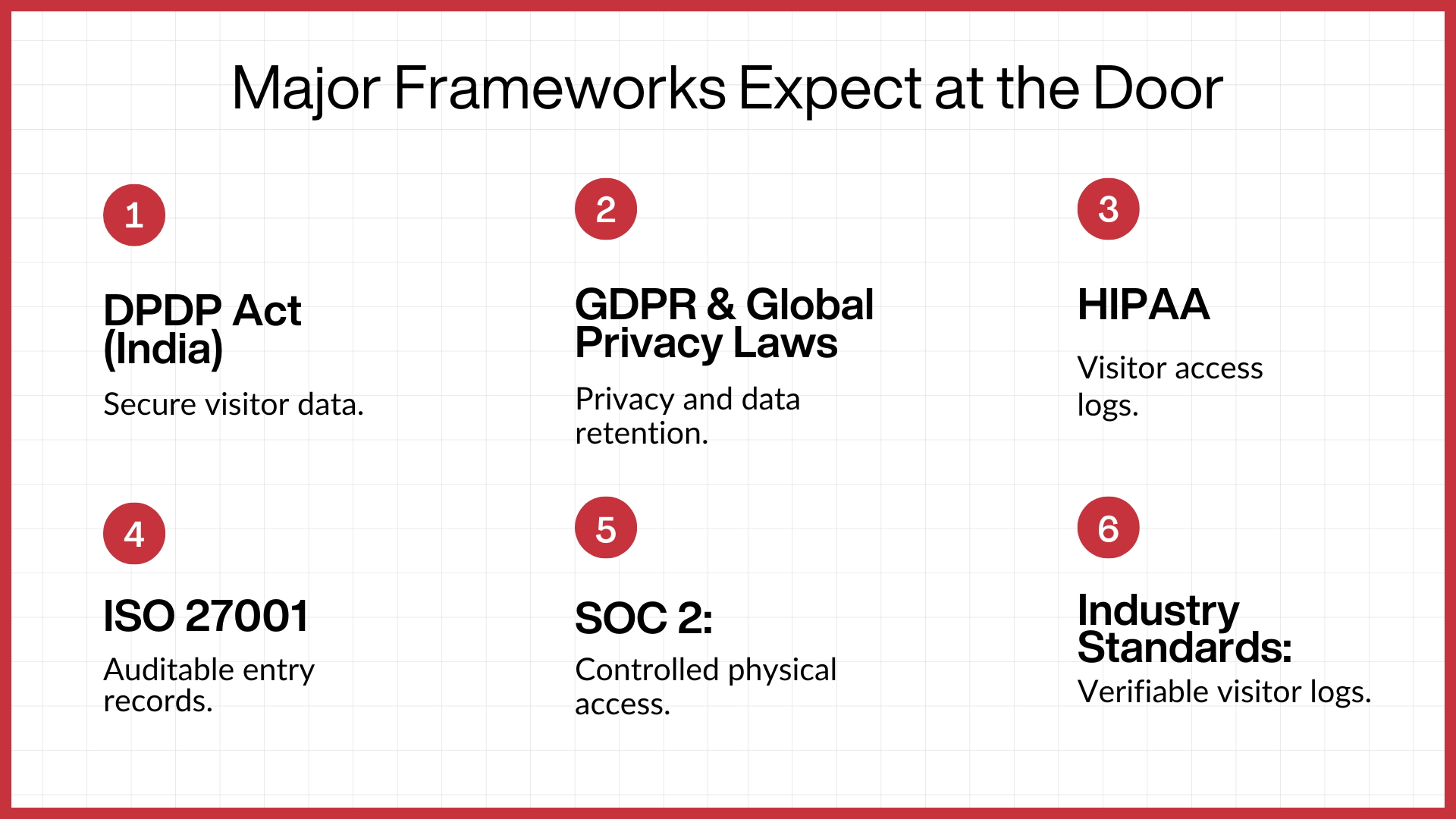 Major Frameworks Expect at the Door

1

DPDP Act (India)

Secure visitor data.

2

GDPR & Global Privacy Laws

Privacy and data retention.

3

HIPAA

Visitor access logs.

4

ISO 27001

Auditable entry records.

5

SOC 2:

Controlled physical access.

6

Industry Standards:

Verifiable visitor logs.